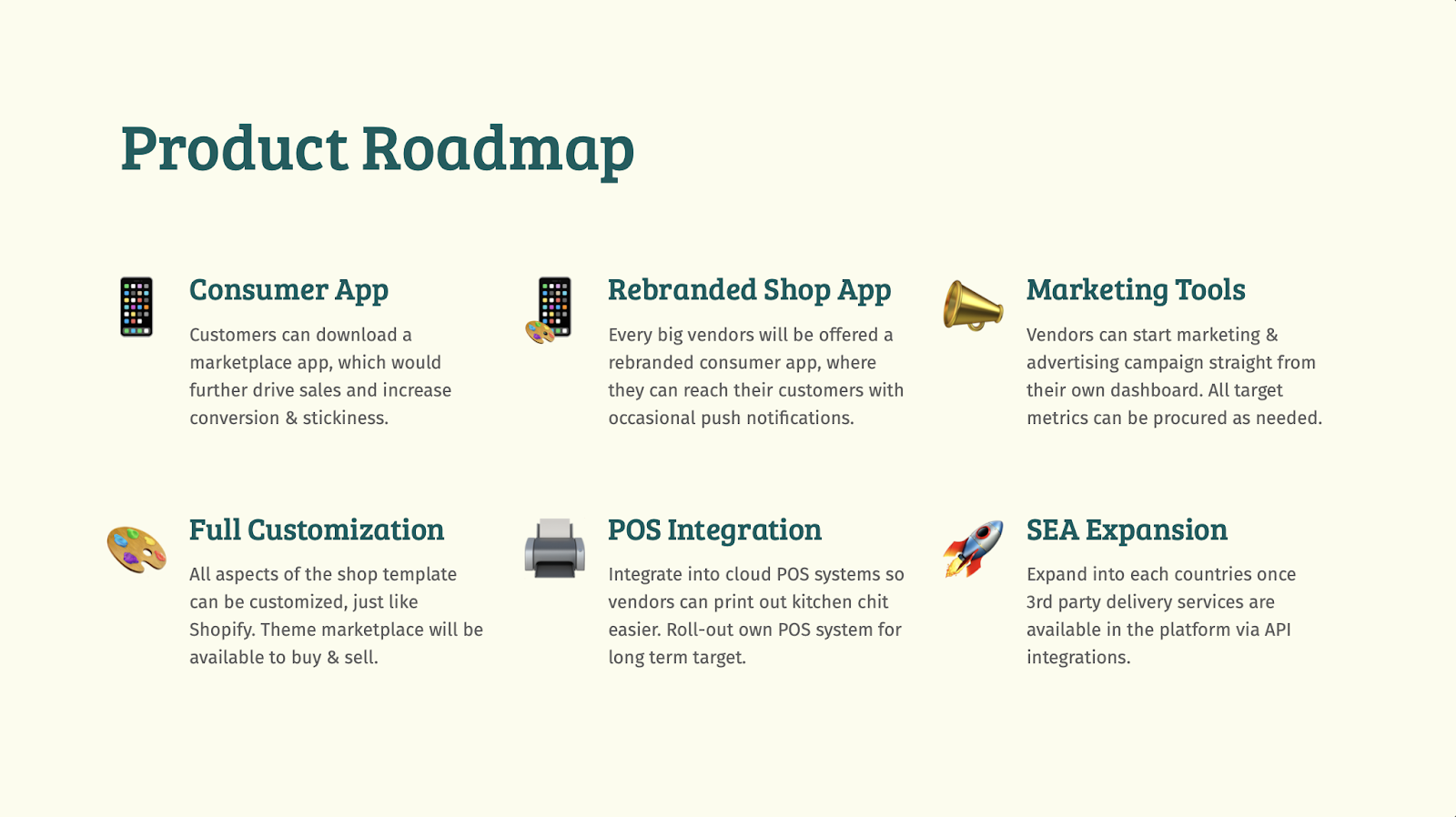 Product Roadmap

Consumer App

Customers can download a marketplace app, which would further drive sales and increase conversion & stickiness.

Rebranded Shop App

Every big vendors will be offered a rebranded consumer app, where they can reach their customers with occasional push notifications.

Marketing Tools

Vendors can start marketing & advertising campaign straight from their own dashboard. All target metrics can be procured as needed.

Full Customization

All aspects of the shop template can be customized, just like Shopify. Theme marketplace will be available to buy & sell.

POS Integration

Integrate into cloud POS systems so vendors can print out kitchen chit easier. Roll-out own POS system for long term target.

SEA Expansion

Expand into each countries once 3rd party delivery services are available in the platform via API integrations.